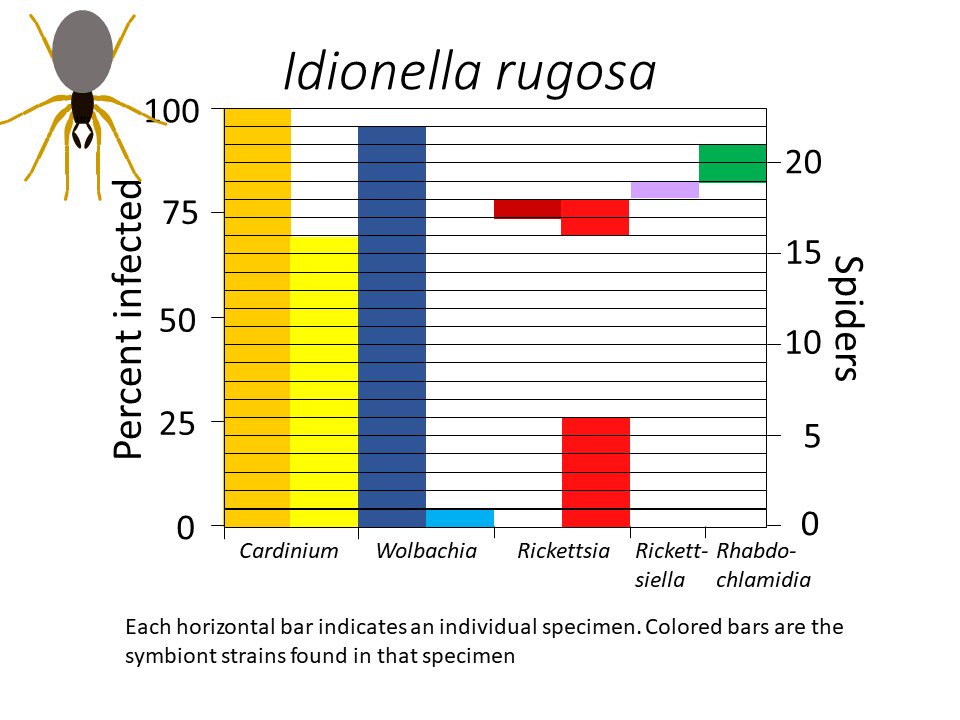 Idionella rugosa

Percent infected

100
75
50
25
0

Spiders

20
15
10
5
0

Cardinium
Wolbachia
Rickettsia
Rickett-siella
Rhabdo-chlamidia

Each horizontal bar indicates an individual specimen. Colored bars are the symbiont strains found in that specimen